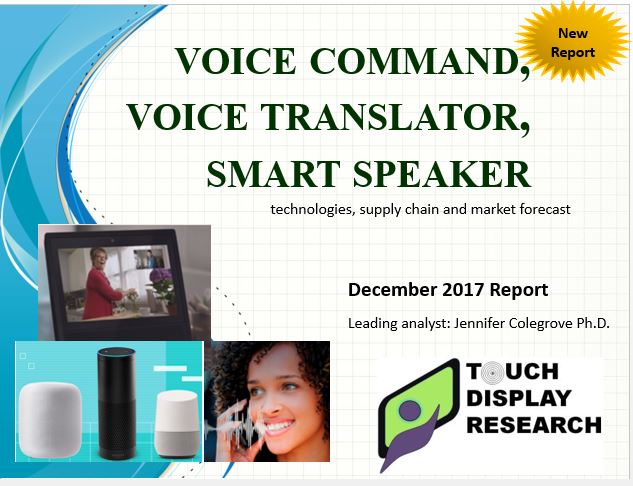 New Report

VOICE COMMAND, VOICE TRANSLATOR, SMART SPEAKER

technologies, supply chain and market forecast

December 2017 Report

Leading analyst: Jennifer Colegrove Ph.D.

TOUCH DISPLAY RESEARCH